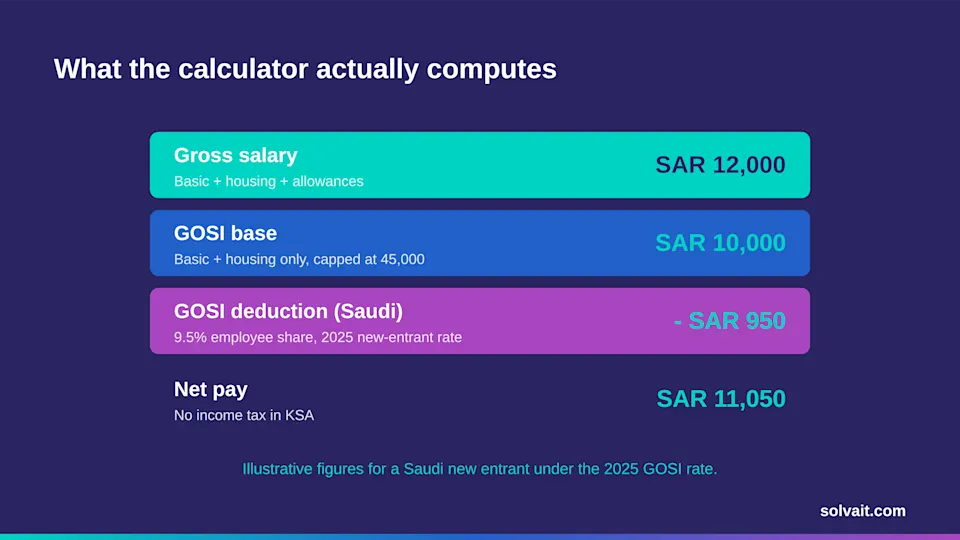 What the calculator actually computes

Gross salary
Basic + housing + allowances
SAR 12,000

GOSI base
Basic + housing only, capped at 45,000
SAR 10,000

GOSI deduction (Saudi)
9.5% employee share, 2025 new-entrant rate
- SAR 950

Net pay
No income tax in KSA
SAR 11,050

Illustrative figures for a Saudi new entrant under the 2025 GOSI rate.

solvait.com